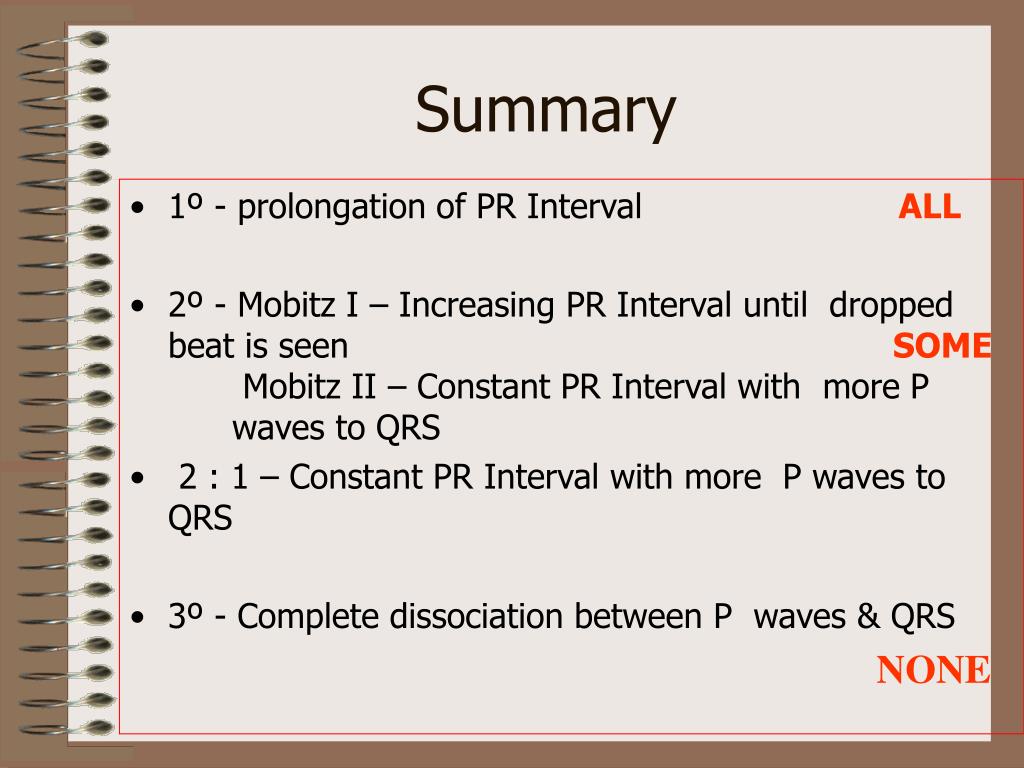 Summary

• 1º - prolongation of PR Interval ALL

• 2º - Mobitz I – Increasing PR Interval until dropped beat is seen SOME
Mobitz II – Constant PR Interval with more P waves to QRS

• 2 : 1 – Constant PR Interval with more P waves to QRS

• 3º - Complete dissociation between P waves & QRS

NONE